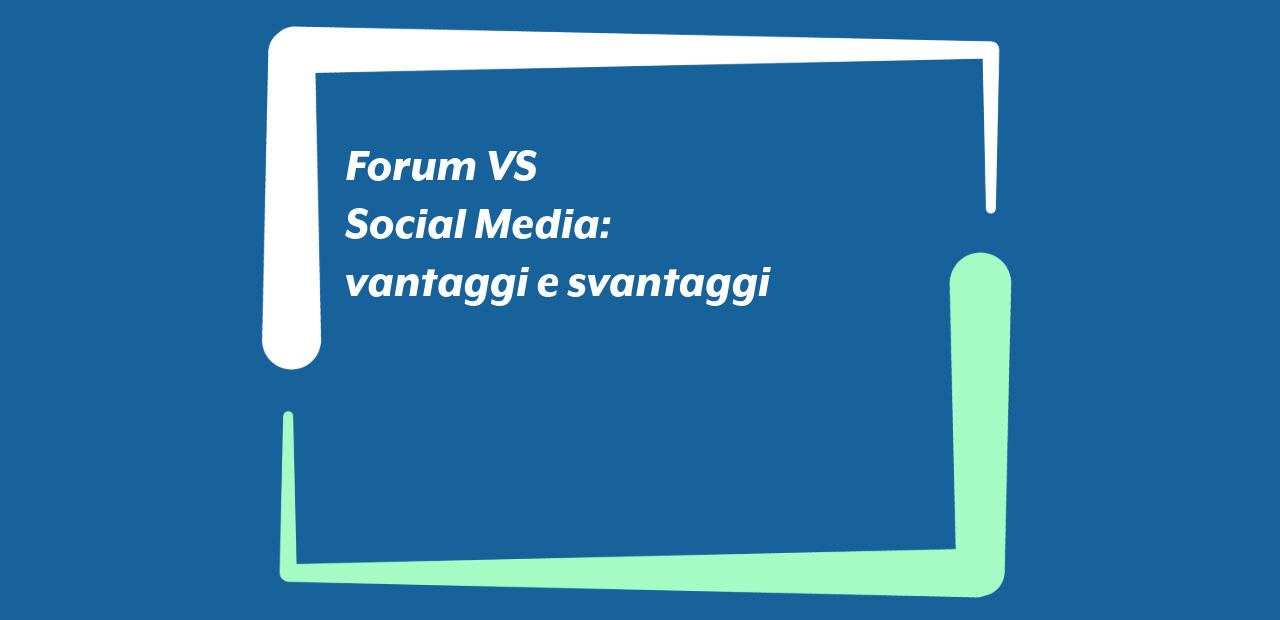 Forum VS
Social Media:
vantaggi e svantaggi